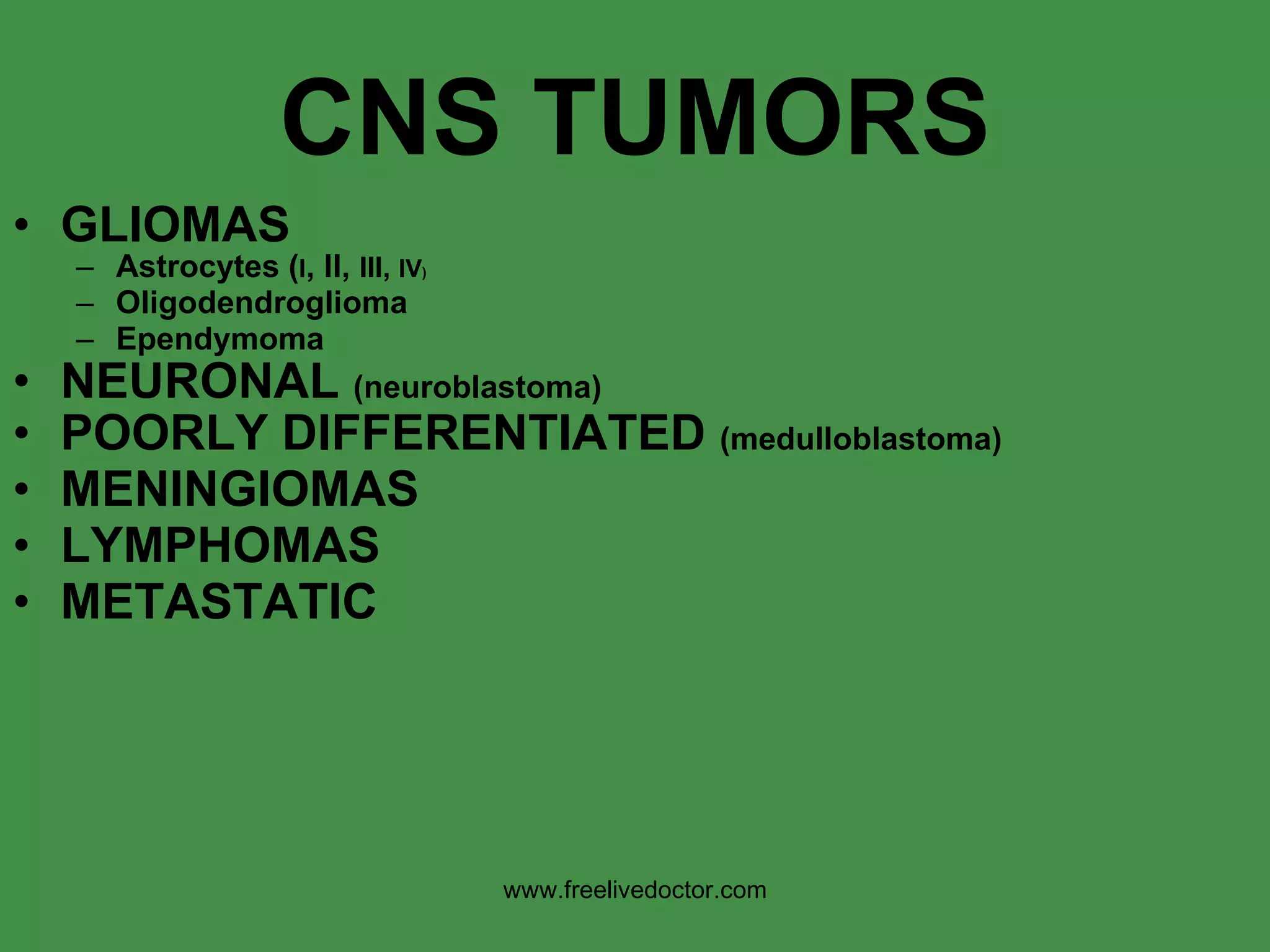 CNS TUMORS

• GLIOMAS
  – Astrocytes (I, II, III, IV)
  – Oligodendroglioma
  – Ependymoma
• NEURONAL (neuroblastoma)
• POORLY DIFFERENTIATED (medulloblastoma)
• MENINGIOMAS
• LYMPHOMAS
• METASTATIC

www.freelivedoctor.com